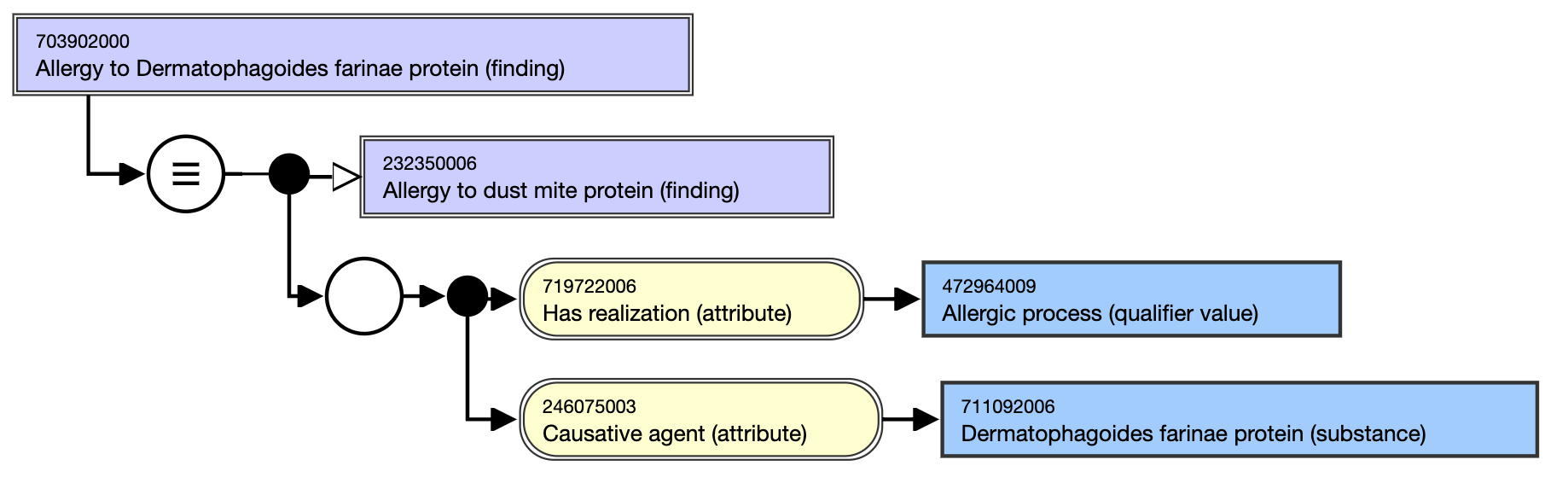 703902000
Allergy to Dermatophagoides farinae protein (finding)

≡

232350006
Allergy to dust mite protein (finding)

719722006
Has realization (attribute)

472964009
Allergic process (qualifier value)

246075003
Causative agent (attribute)

711092006
Dermatophagoides farinae protein (substance)